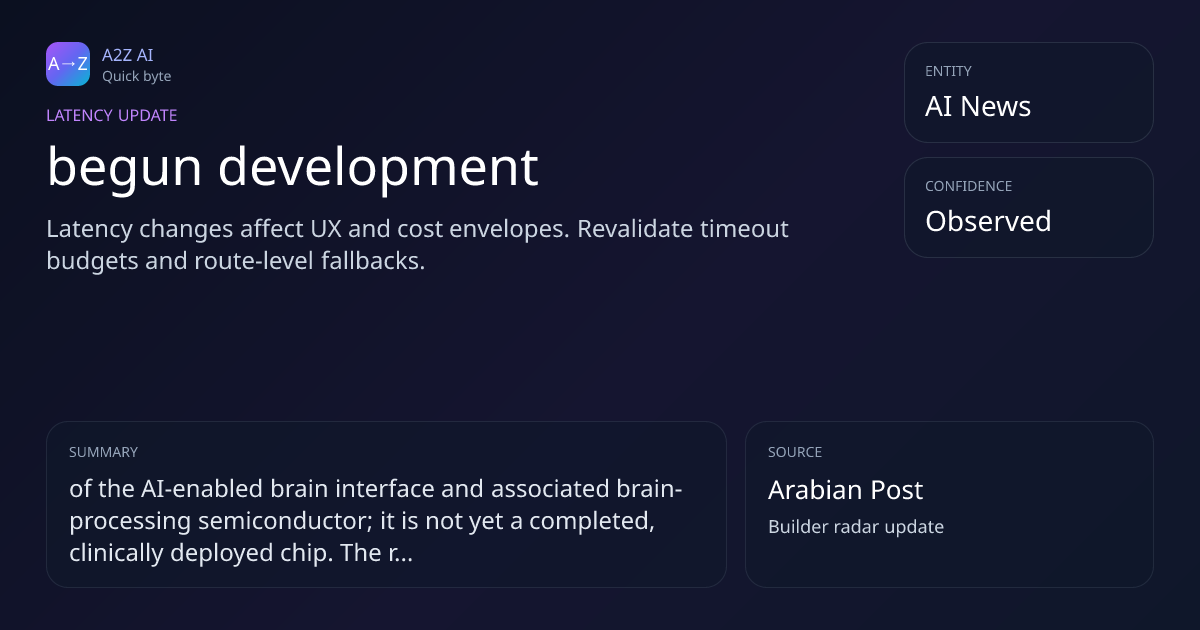 A→Z

A2Z AI
Quick byte

LATENCY UPDATE

begun development

Latency changes affect UX and cost envelopes. Revalidate timeout budgets and route-level fallbacks.

ENTITY
AI News

CONFIDENCE
Observed

SUMMARY
of the AI-enabled brain interface and associated brain-processing semiconductor; it is not yet a completed, clinically deployed chip. The r...

SOURCE
Arabian Post
Builder radar update